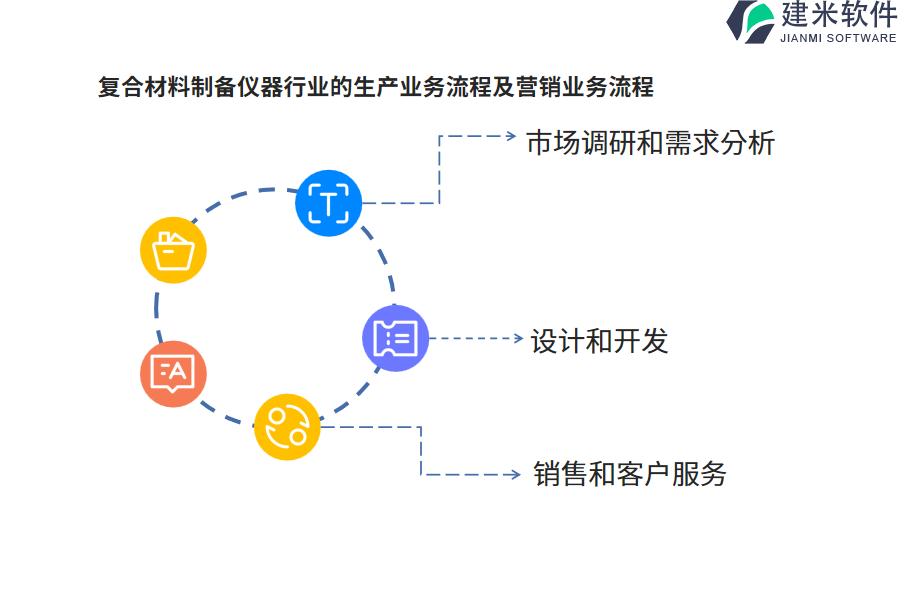 建米软件
JIANMI SOFTWARE

复合材料制备仪器行业的生产业务流程及营销业务流程

市场调研和需求分析

设计和开发

销售和客户服务